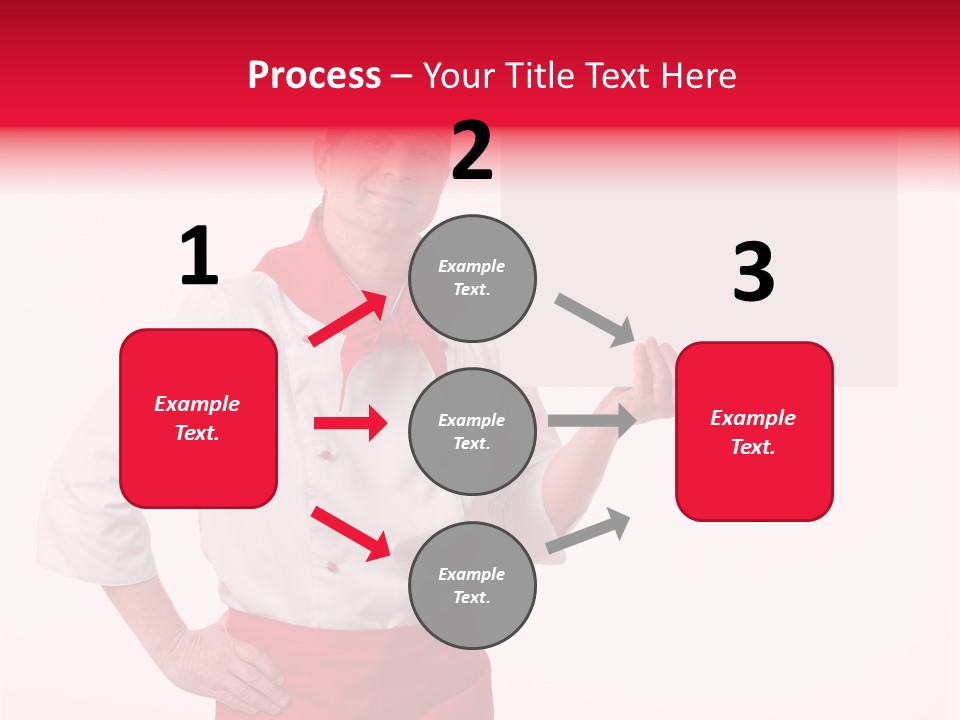 Process – Your Title Text Here

1

Example Text.

2

Example Text.

Example Text.

Example Text.

3

Example Text.